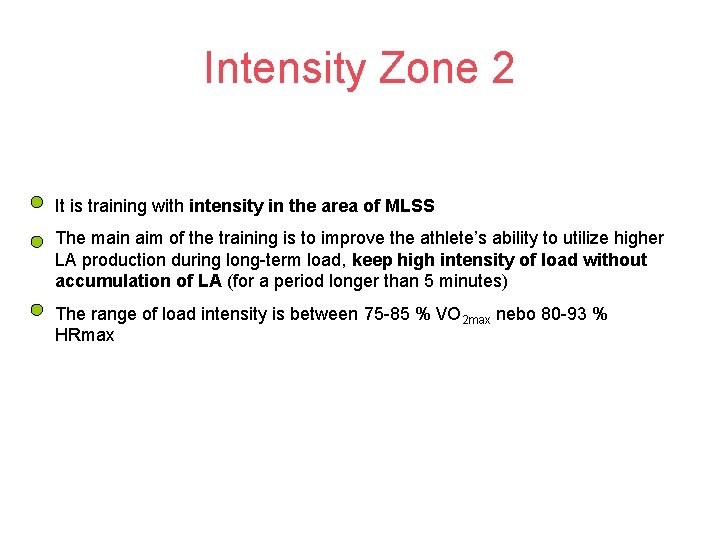 Intensity Zone 2

• It is training with intensity in the area of MLSS

• The main aim of the training is to improve the athlete's ability to utilize higher LA production during long-term load, keep high intensity of load without accumulation of LA (for a period longer than 5 minutes)

• The range of load intensity is between 75-85 % $VO_{2max}$ nebo 80-93 % HRmax